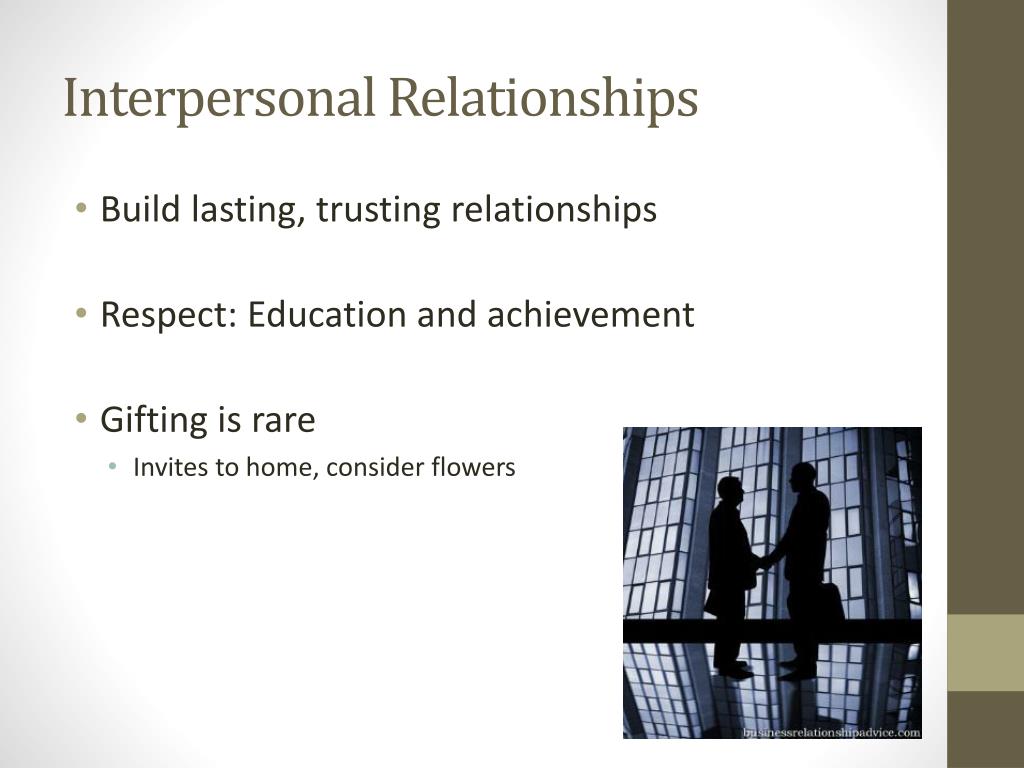 Interpersonal Relationships

• Build lasting, trusting relationships

• Respect: Education and achievement

• Gifting is rare
  • Invites to home, consider flowers

businessrelationshipadvice.com